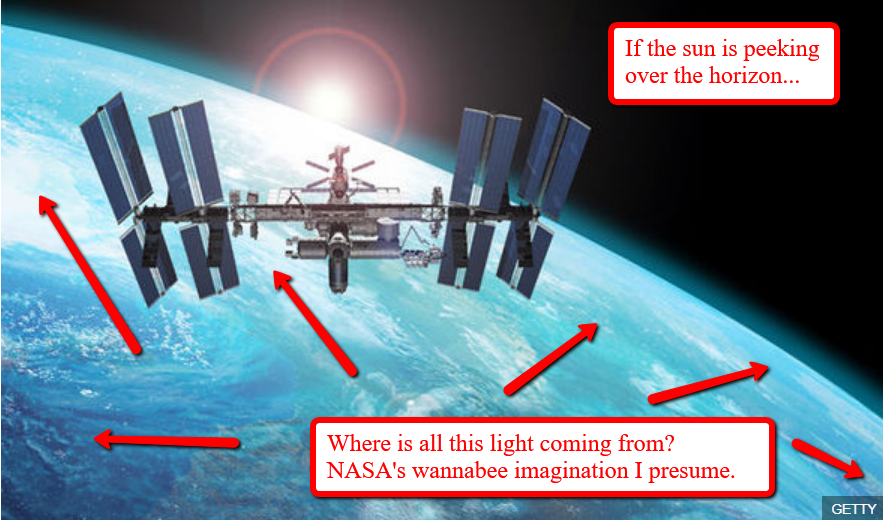 If the sun is peeking over the horizon...

Where is all this light coming from? NASA's wannabee imagination I presume.

GETTY